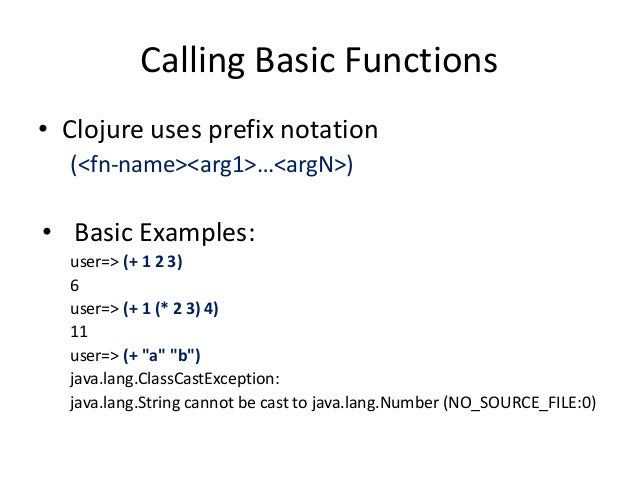 Calling Basic Functions

• Clojure uses prefix notation
(<fn-name><arg1>…<argN>)

• Basic Examples:
user=> (+ 1 2 3)
6
user=> (+ 1 (* 2 3) 4)
11
user=> (+ "a" "b")
java.lang.ClassCastException:
java.lang.String cannot be cast to java.lang.Number (NO_SOURCE_FILE:0)